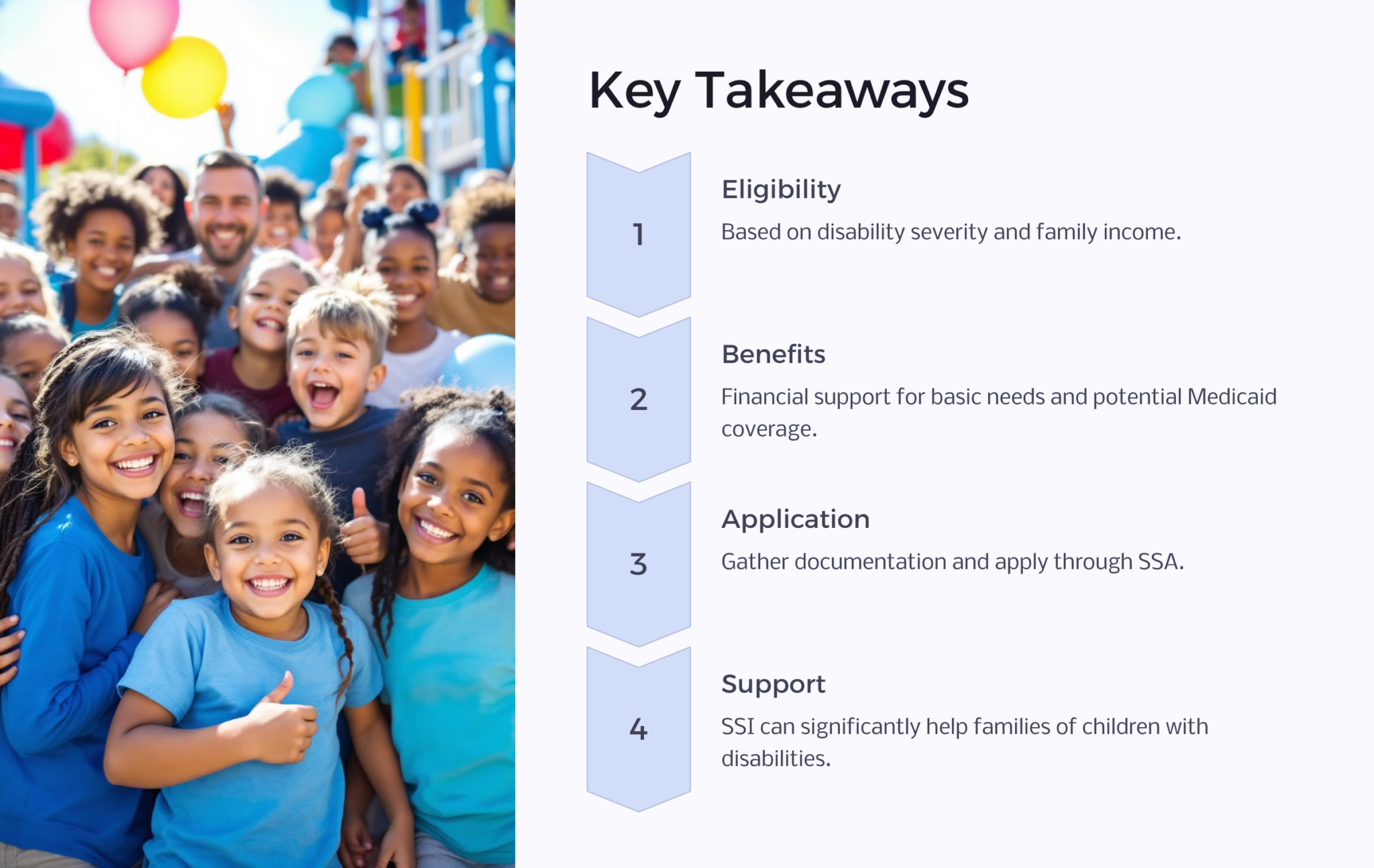 Key Takeaways

1

Eligibility

Based on disability severity and family income.

2

Benefits

Financial support for basic needs and potential Medicaid coverage.

3

Application

Gather documentation and apply through SSA.

4

Support

SSI can significantly help families of children with disabilities.